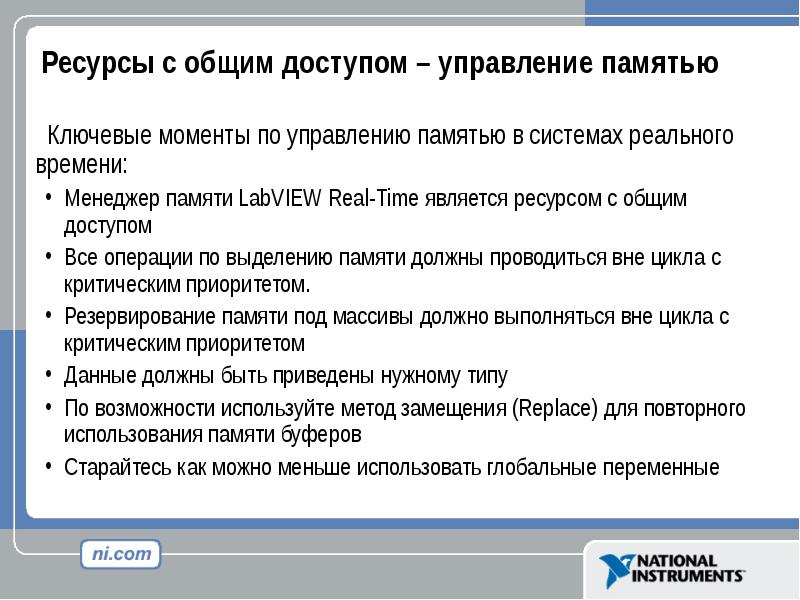 Ресурсы с общим доступом – управление памятью

Ключевые моменты по управлению памятью в системах реального времени:

• Менеджер памяти LabVIEW Real-Time является ресурсом с общим доступом
• Все операции по выделению памяти должны проводиться вне цикла с критическим приоритетом.
• Резервирование памяти под массивы должно выполняться вне цикла с критическим приоритетом
• Данные должны быть приведены нужному типу
• По возможности используйте метод замещения (Replace) для повторного использования памяти буферов
• Старайтесь как можно меньше использовать глобальные переменные

ni.com

NATIONAL INSTRUMENTS